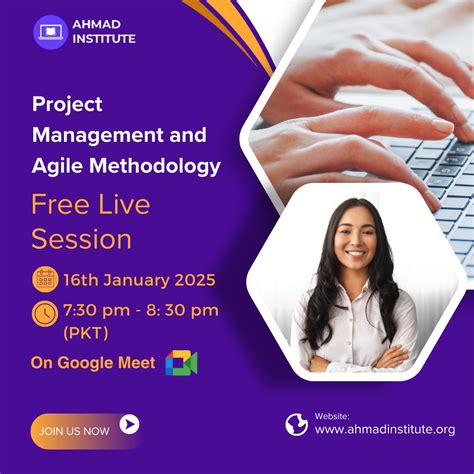 AHMAD INSTITUTE

Project Management and Agile Methodology

Free Live Session

16th January 2025

7:30 pm - 8: 30 pm (PKT)

On Google Meet

JOIN US NOW

Website:
www.ahmadinstitute.org